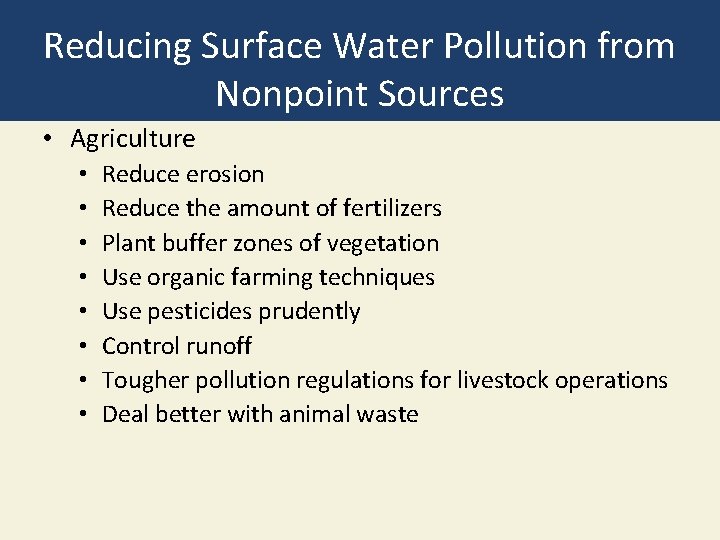 Reducing Surface Water Pollution from Nonpoint Sources

• Agriculture
  • Reduce erosion
  • Reduce the amount of fertilizers
  • Plant buffer zones of vegetation
  • Use organic farming techniques
  • Use pesticides prudently
  • Control runoff
  • Tougher pollution regulations for livestock operations
  • Deal better with animal waste